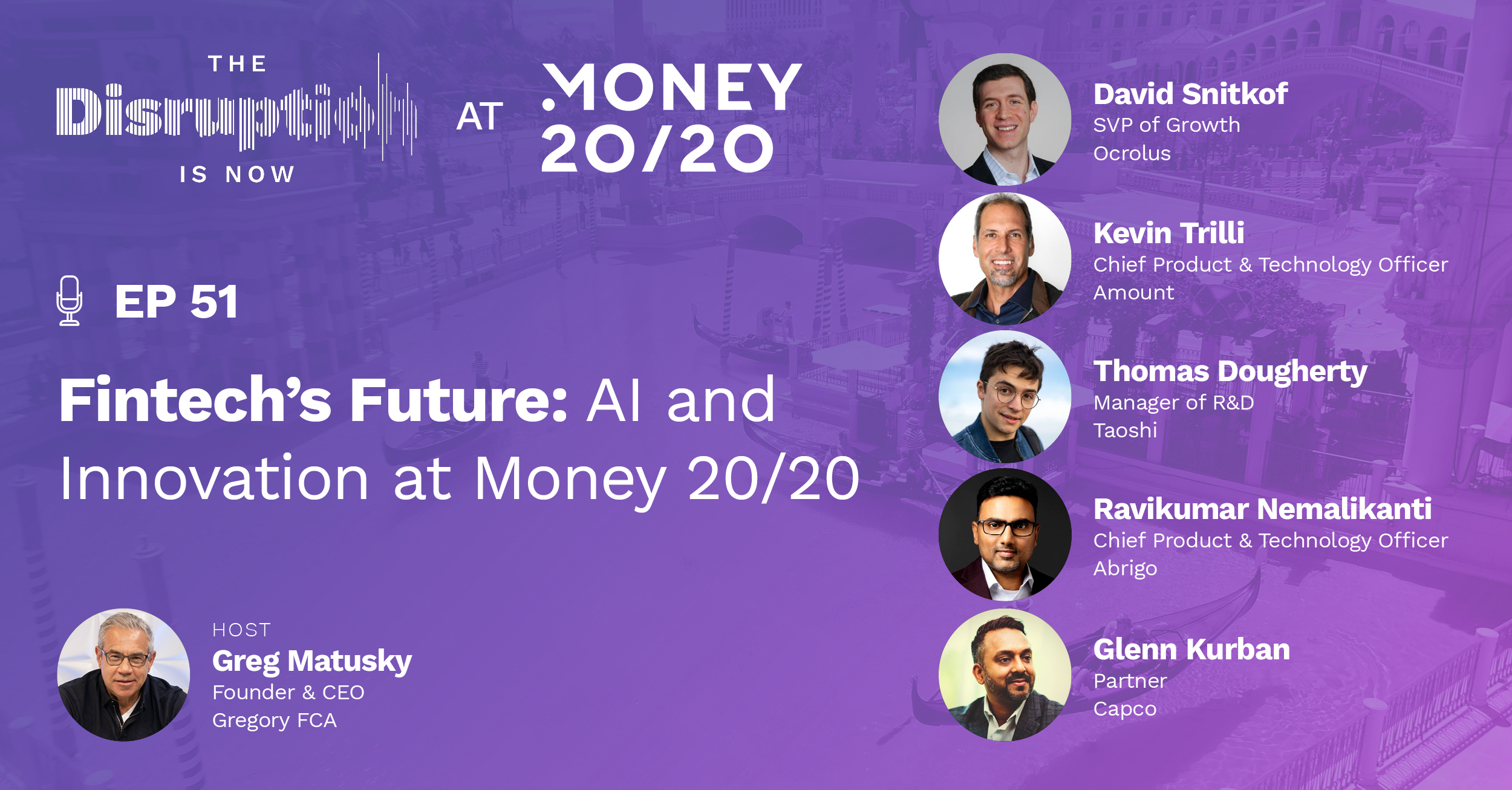 THE Disruption IS NOW

AT

MONEY 20/20

EP 51

Fintech's Future: AI and Innovation at Money 20/20

HOST
Greg Matusky
Founder & CEO
Gregory FCA

David Snitkof
SVP of Growth
Ocrolus

Kevin Trilli
Chief Product & Technology Officer
Amount

Thomas Dougherty
Manager of R&D
Taoshi

Ravikumar Nemalikanti
Chief Product & Technology Officer
Abrigo

Glenn Kurban
Partner
Capco